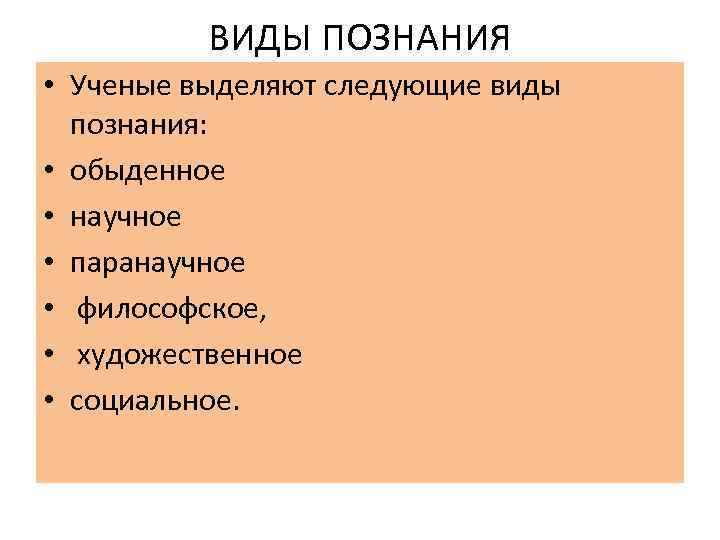 ВИДЫ ПОЗНАНИЯ

• Ученые выделяют следующие виды познания:
• обыденное
• научное
• паранаучное
• философское,
• художественное
• социальное.